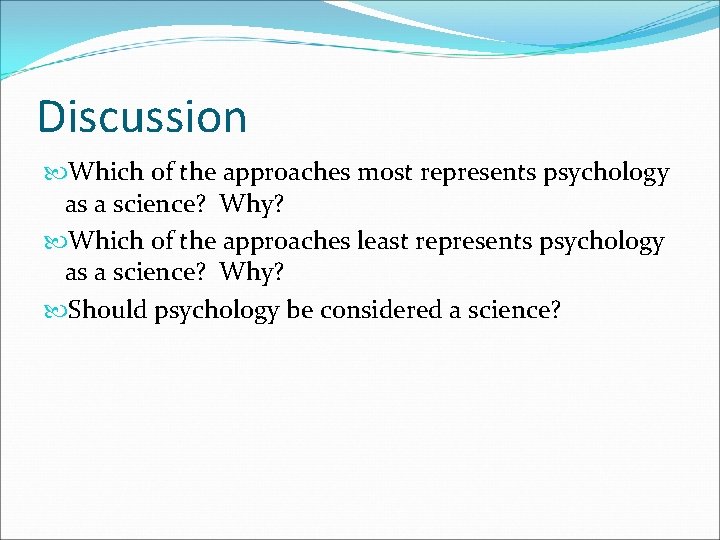 Discussion

Which of the approaches most represents psychology as a science?  Why?

Which of the approaches least represents psychology as a science?  Why?

Should psychology be considered a science?